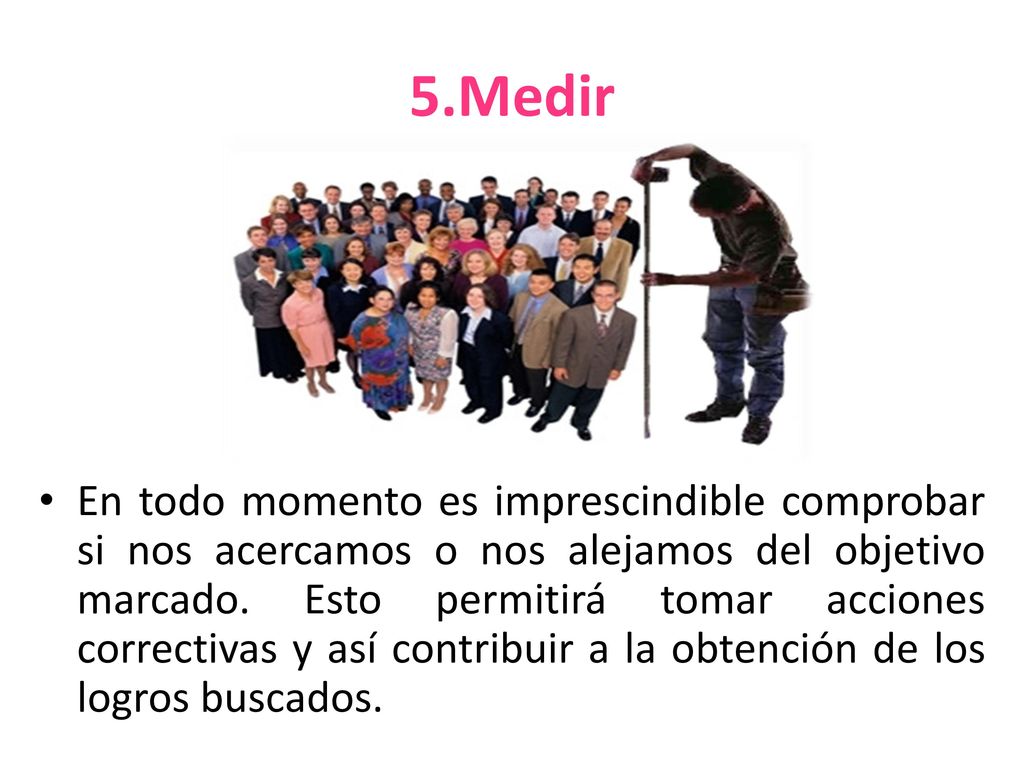 5.Medir

• En todo momento es imprescindible comprobar si nos acercamos o nos alejamos del objetivo marcado. Esto permitirá tomar acciones correctivas y así contribuir a la obtención de los logros buscados.